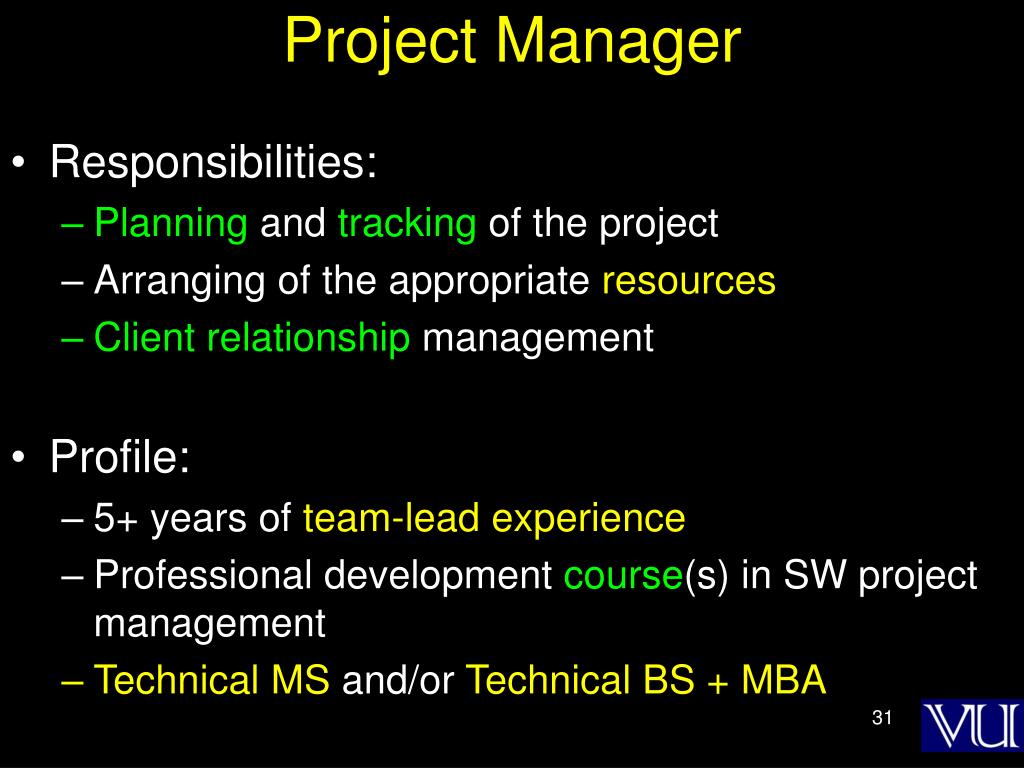 Project Manager

• Responsibilities:
– Planning and tracking of the project
– Arranging of the appropriate resources
– Client relationship management

• Profile:
– 5+ years of team-lead experience
– Professional development course(s) in SW project management
– Technical MS and/or Technical BS + MBA

31

VU